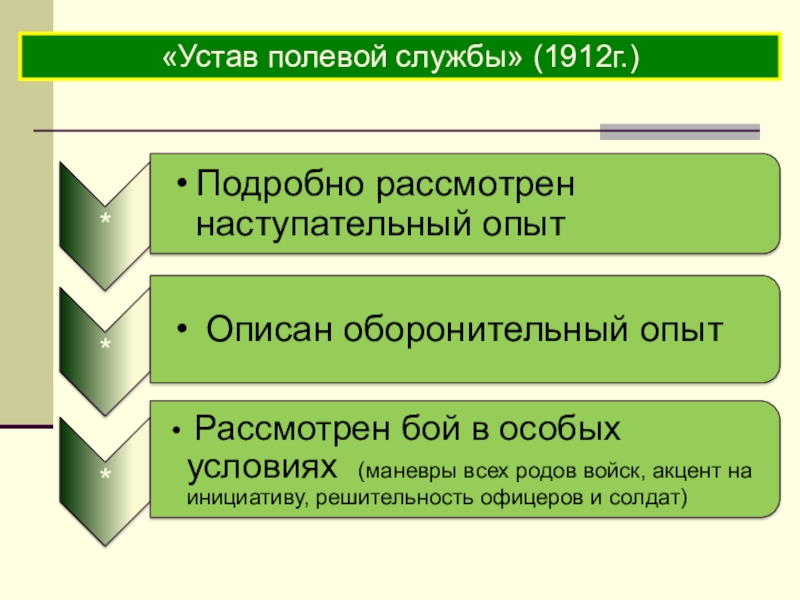 «Устав полевой службы» (1912г.)

*

• Подробно рассмотрен наступательный опыт

*

• Описан оборонительный опыт

*

• Рассмотрен бой в особых условиях (маневры всех родов войск, акцент на инициативу, решительность офицеров и солдат)